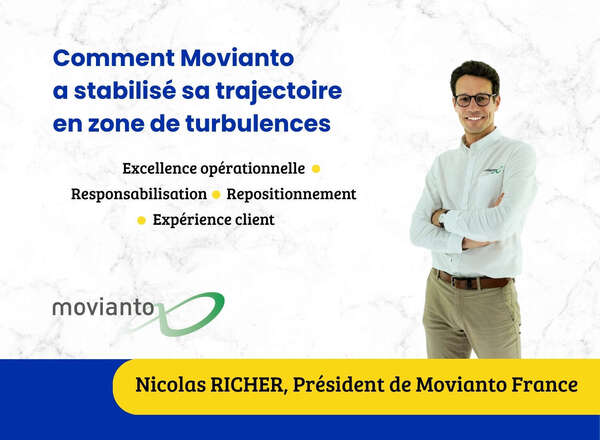 Comment Movianto a stabilisé sa trajectoire en zone de turbulences

Excellence opérationnelle
Responsabilisation
Repositionnement
Expérience client

movianto

Nicolas RICHER, Président de Movianto France